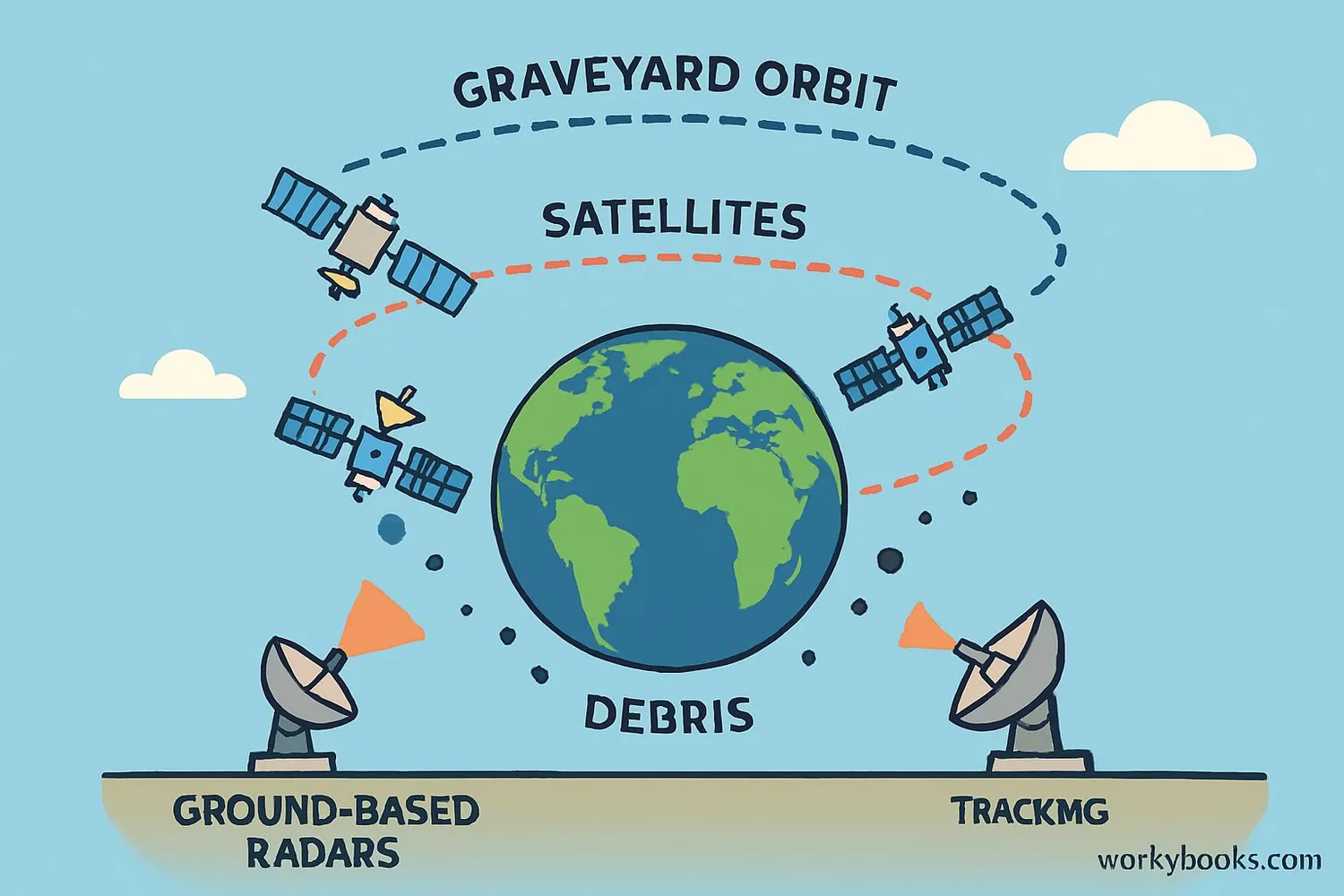 GRAVEYARD ORBIT

SATELLITES

DEBRIS

GROUND-BASED RADARS

TRACKMG

workybooks.com